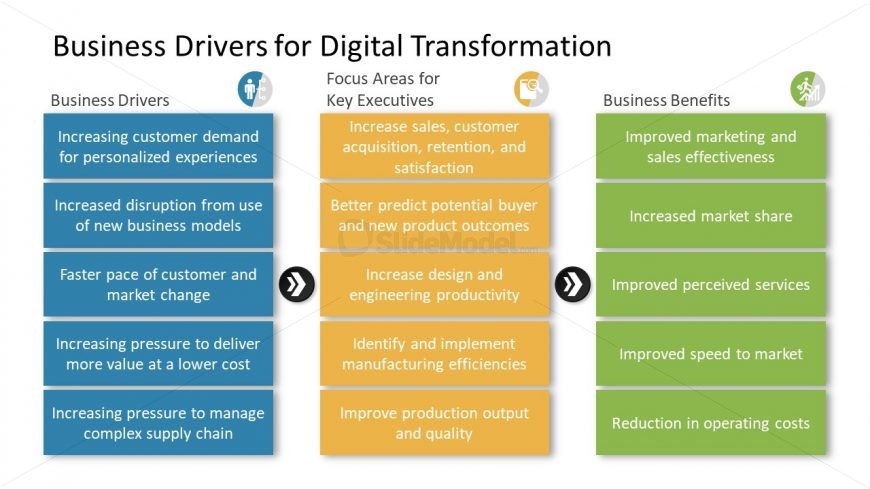 Business Drivers for Digital Transformation

Business Drivers

Increasing customer demand for personalized experiences

Increased disruption from use of new business models

Faster pace of customer and market change

Increasing pressure to deliver more value at a lower cost

Increasing pressure to manage complex supply chain

Focus Areas for Key Executives

Increase sales, customer acquisition, retention, and satisfaction

Better predict potential buyer and new product outcomes

Increase design and engineering productivity

Identify and implement manufacturing efficiencies

Improve production output and quality

Business Benefits

Improved marketing and sales effectiveness

Increased market share

Improved perceived services

Improved speed to market

Reduction in operating costs

SlideModel